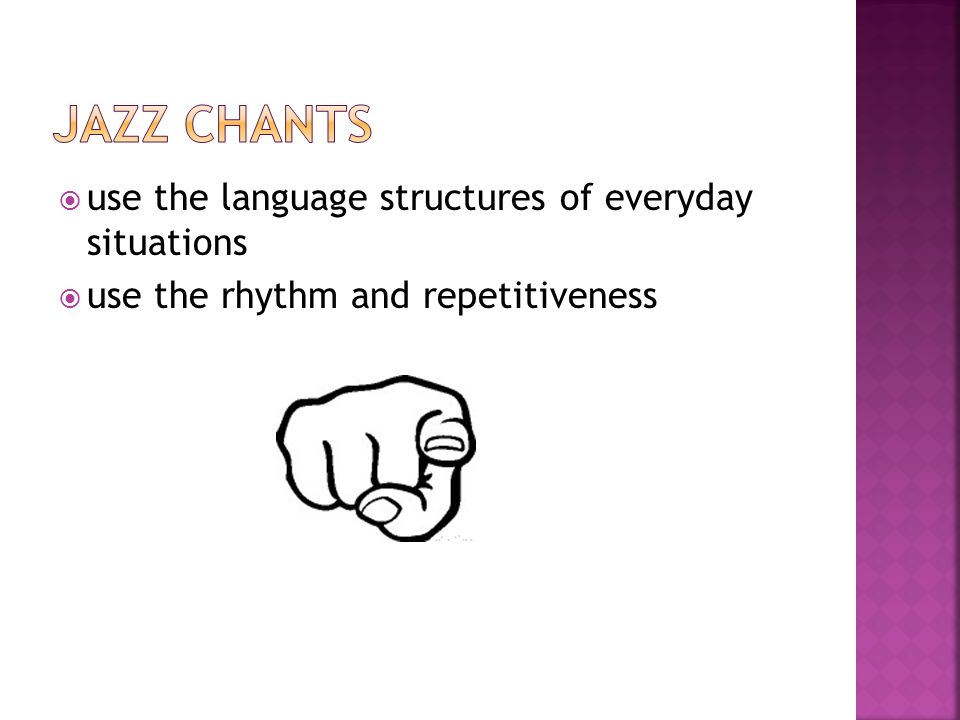 JAZZ CHANTS

use the language structures of everyday situations

use the rhythm and repetitiveness